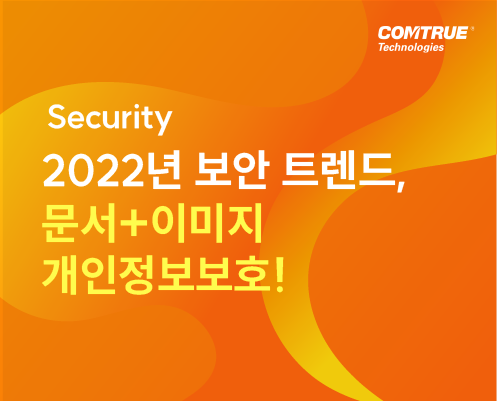 COMTRUE®
Technologies

Security

2022년 보안 트렌드,
문서+이미지
개인정보보호!